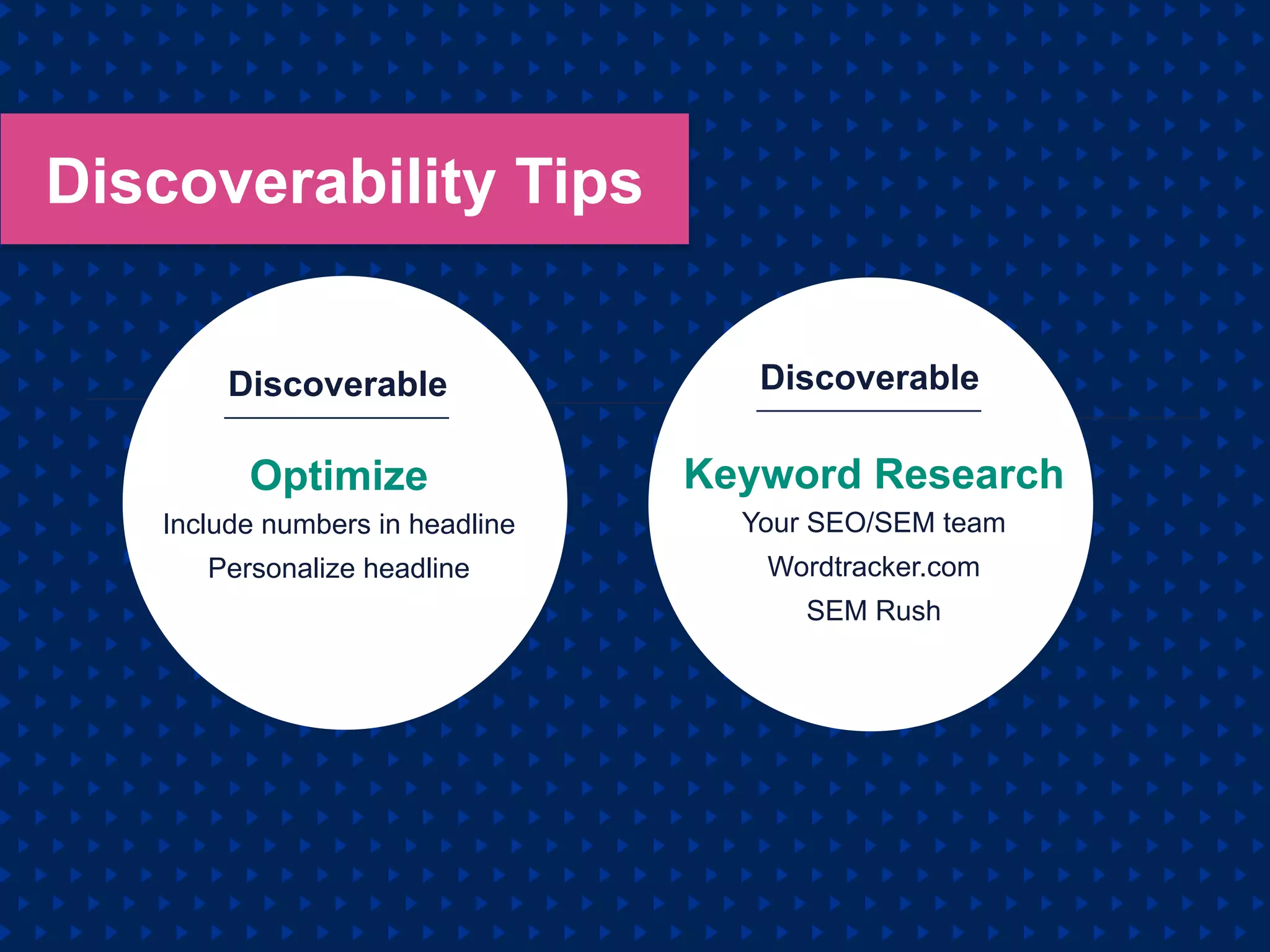 Discoverability Tips

Discoverable

Optimize

Include numbers in headline

Personalize headline

Discoverable

Keyword Research

Your SEO/SEM team

Wordtracker.com

SEM Rush